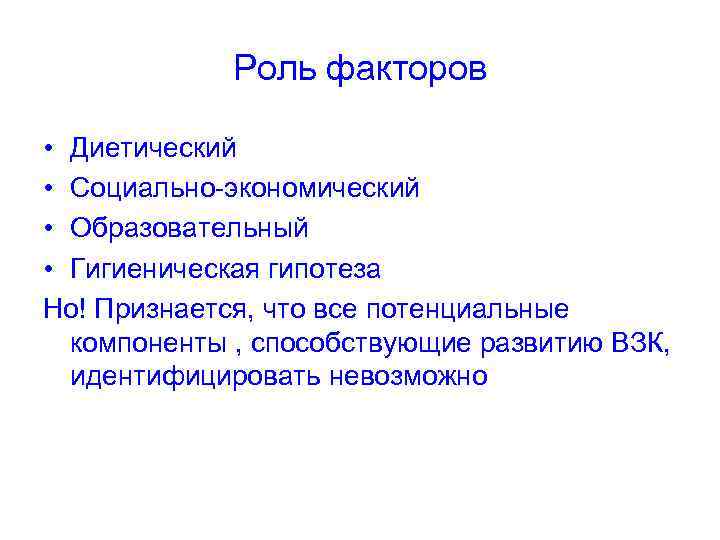 Роль факторов

• Диетический
• Социально-экономический
• Образовательный
• Гигиеническая гипотеза

Но! Признается, что все потенциальные компоненты , способствующие развитию ВЗК, идентифицировать невозможно